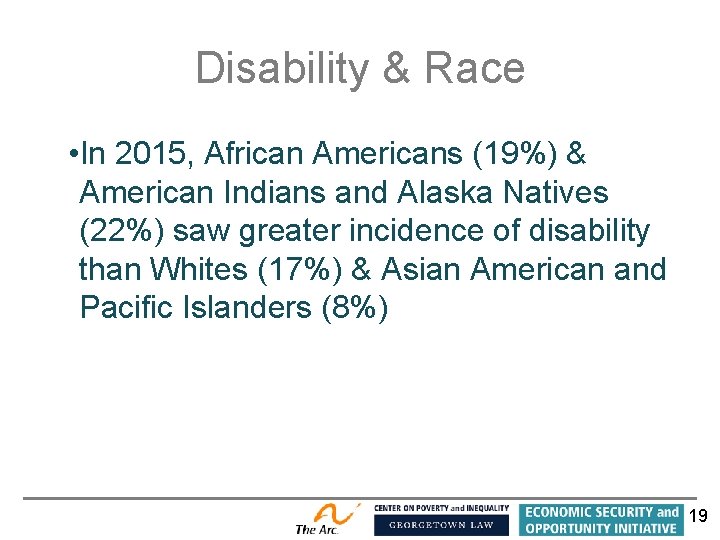 Disability & Race

• In 2015, African Americans (19%) & American Indians and Alaska Natives (22%) saw greater incidence of disability than Whites (17%) & Asian American and Pacific Islanders (8%)

The Arc.

CENTER ON POVERTY and INEQUALITY
GEORGETOWN LAW

ECONOMIC SECURITY and
OPPORTUNITY INITIATIVE

19